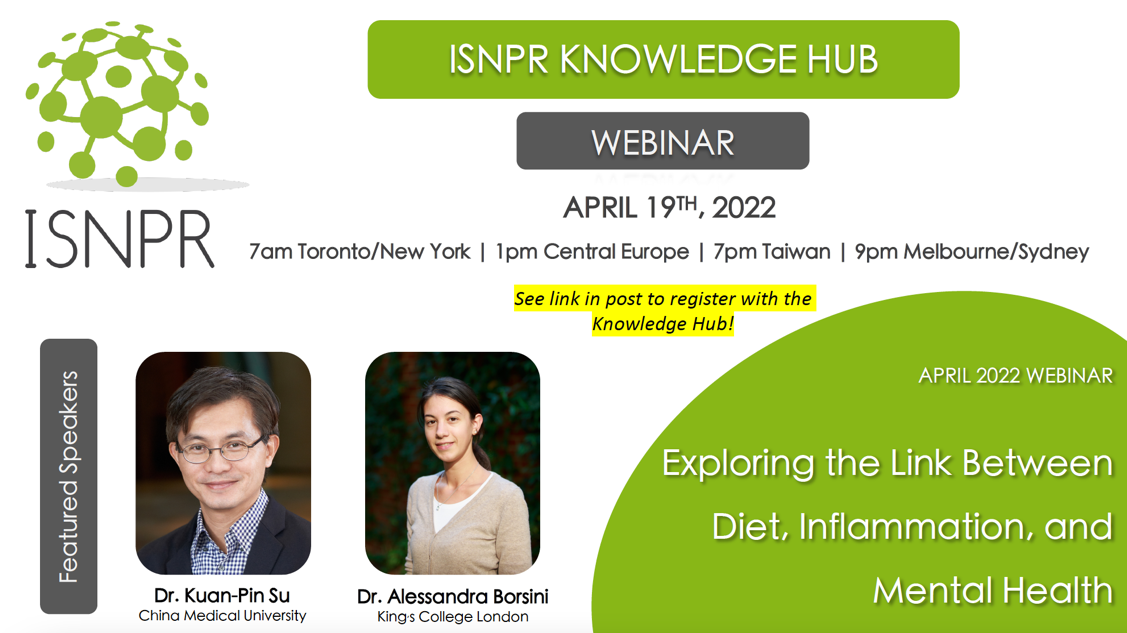 ISNPR

ISNPR KNOWLEDGE HUB

WEBINAR

APRIL 19$^{TH}$, 2022

7am Toronto/New York | 1pm Central Europe | 7pm Taiwan | 9pm Melbourne/Sydney

See link in post to register with the Knowledge Hub!

Featured Speakers

Dr. Kuan-Pin Su
China Medical University

Dr. Alessandra Borsini
King's College London

APRIL 2022 WEBINAR

Exploring the Link Between Diet, Inflammation, and Mental Health